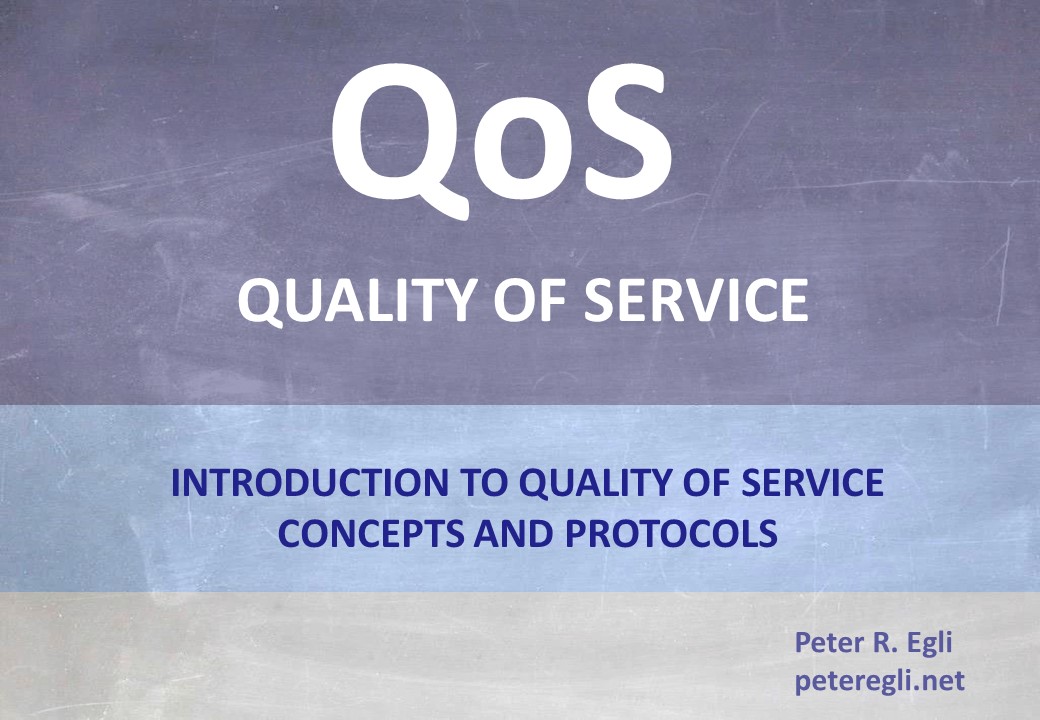 QoS

QUALITY OF SERVICE

INTRODUCTION TO QUALITY OF SERVICE CONCEPTS AND PROTOCOLS

Peter R. Egli
peteregli.net